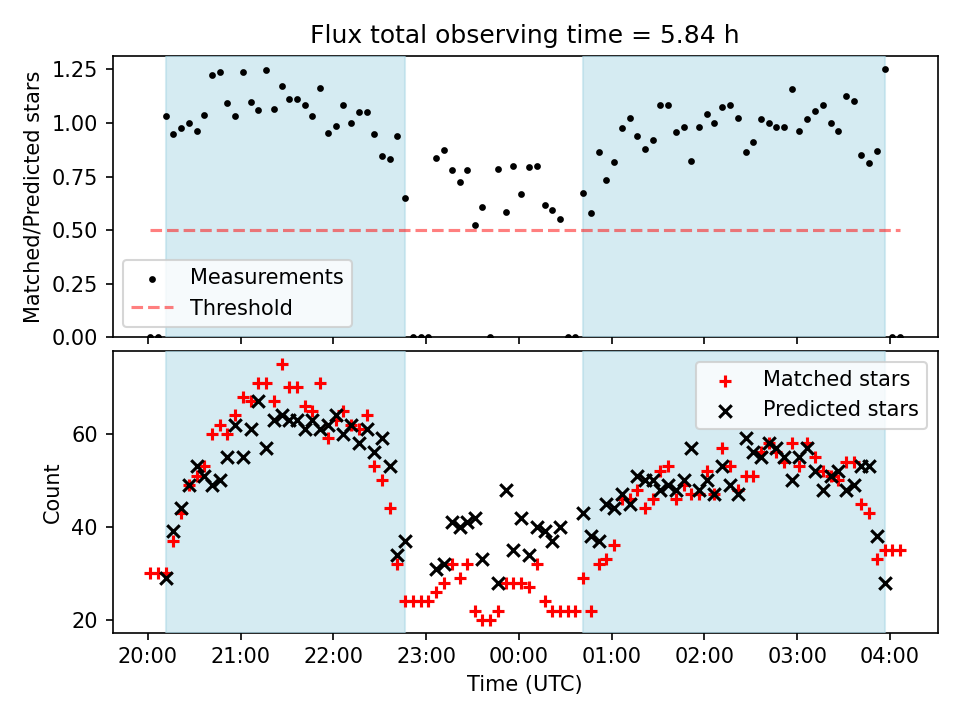 Flux total observing time = 5.84 h

Matched/Predicted stars

1.25
1.00
0.75
0.50
0.25
0.00

Measurements
Threshold

Count

60
40
20

Matched stars
Predicted stars

20:00 21:00 22:00 23:00 00:00 01:00 02:00 03:00 04:00

Time (UTC)